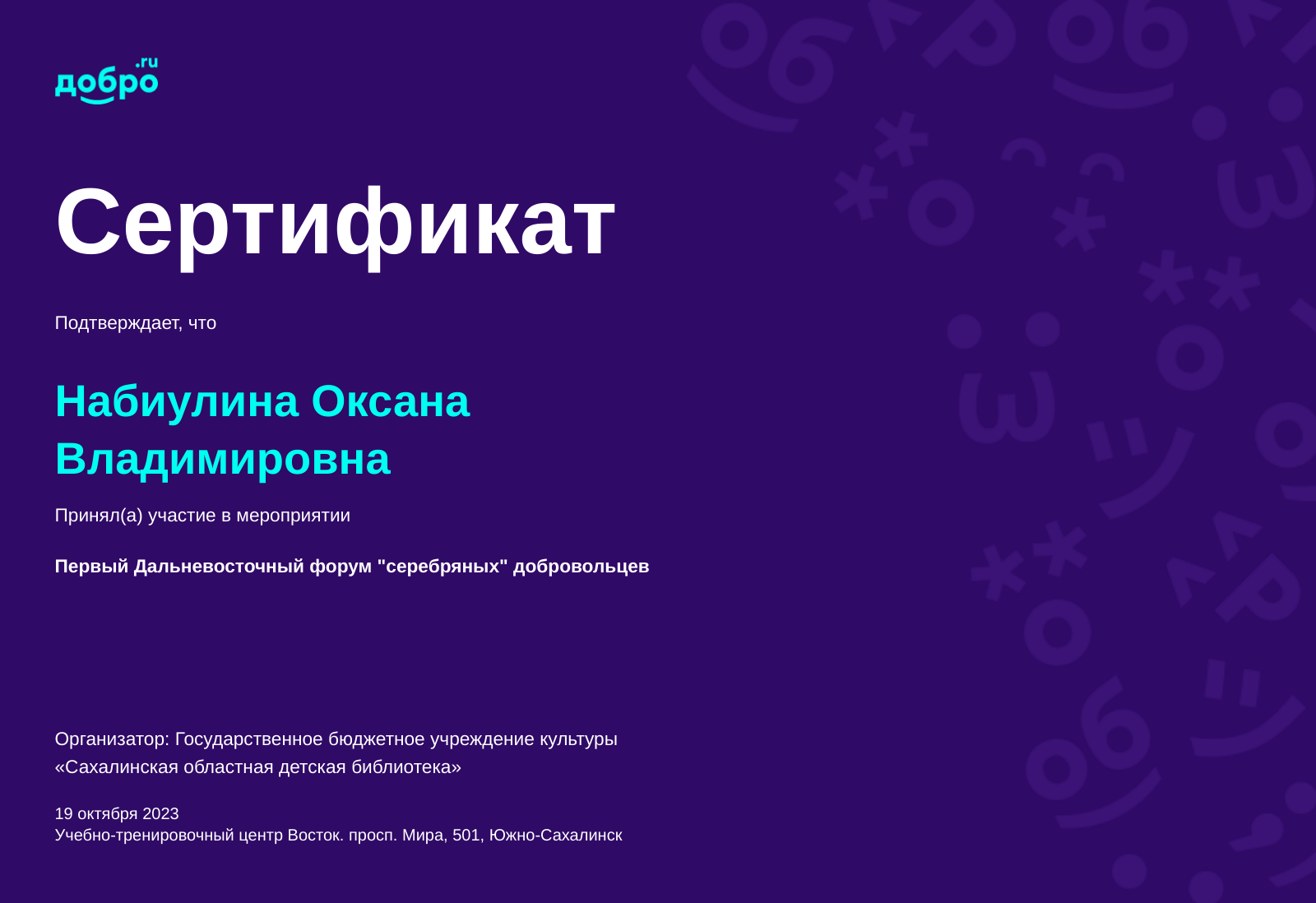 добро.ru

Сертификат

Подтверждает, что

Набиулина Оксана Владимировна

Принял(а) участие в мероприятии

Первый Дальневосточный форум "серебряных" добровольцев

Организатор: Государственное бюджетное учреждение культуры «Сахалинская областная детская библиотека»

19 октября 2023
Учебно-тренировочный центр Восток. просп. Мира, 501, Южно-Сахалинск